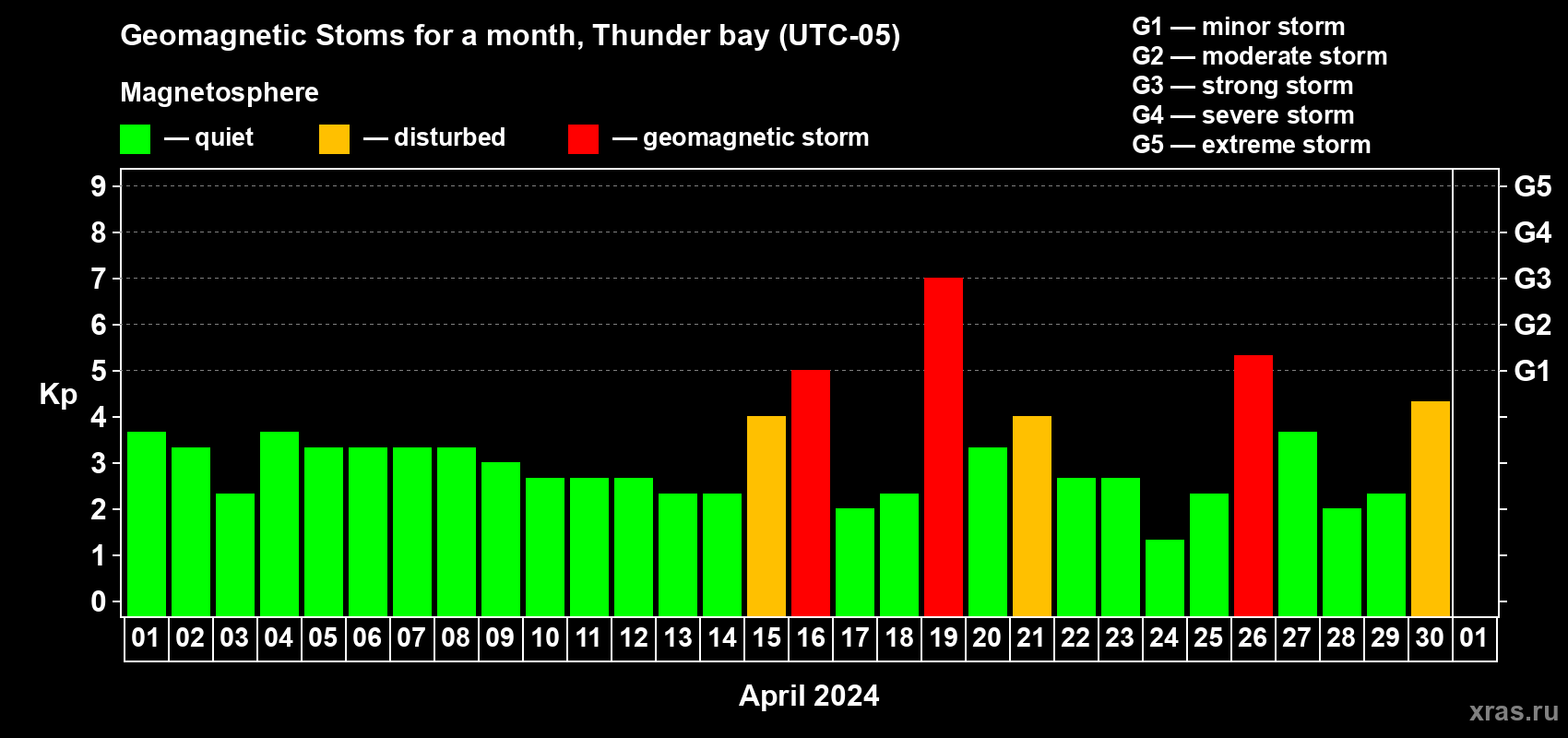 Geomagnetic Stoms for a month, Thunder bay (UTC-05)

Magnetosphere

— quiet — disturbed — geomagnetic storm

G1 — minor storm
G2 — moderate storm
G3 — strong storm
G4 — severe storm
G5 — extreme storm

Kp

9
8
7
6
5
4
3
2
1
0

G5
G4
G3
G2
G1

01 02 03 04 05 06 07 08 09 10 11 12 13 14 15 16 17 18 19 20 21 22 23 24 25 26 27 28 29 30 01

April 2024

xras.ru